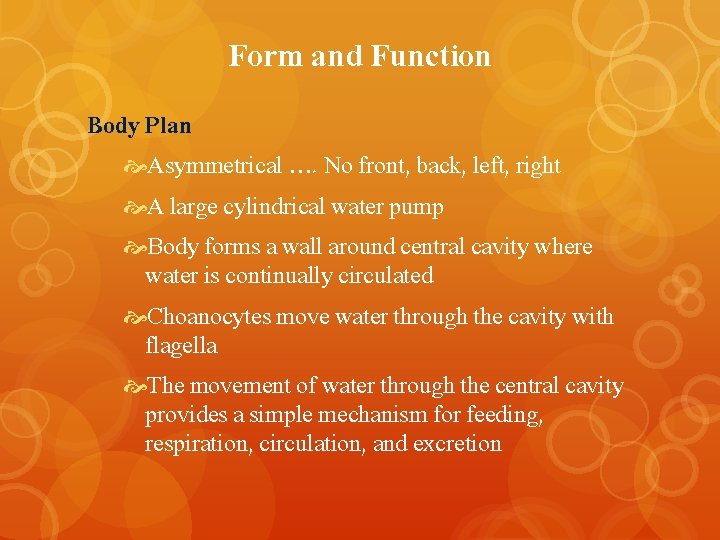 Form and Function

Body Plan

Asymmetrical …. No front, back, left, right

A large cylindrical water pump

Body forms a wall around central cavity where water is continually circulated

Choanocytes move water through the cavity with flagella

The movement of water through the central cavity provides a simple mechanism for feeding, respiration, circulation, and excretion